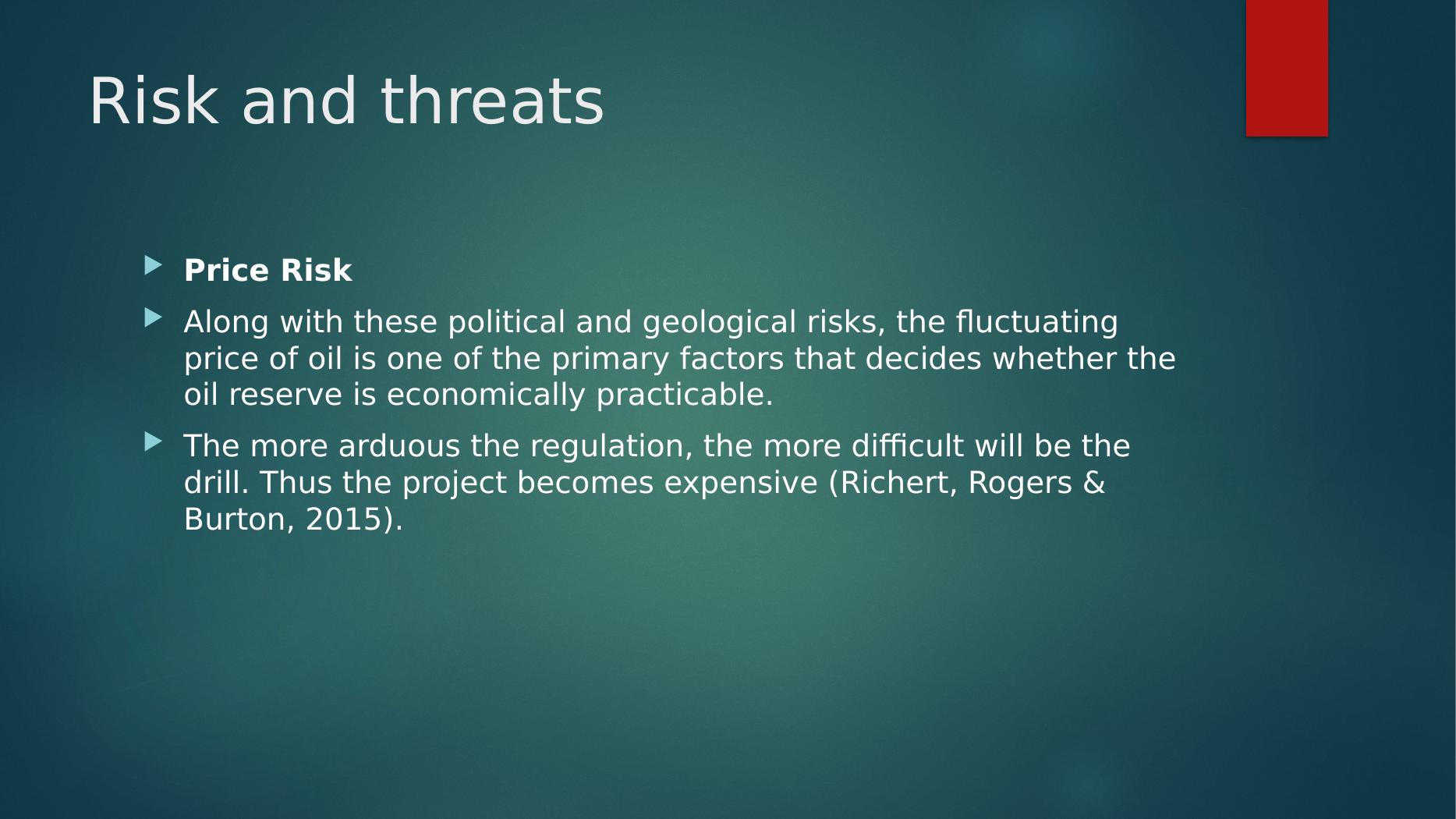 Risk and threats

Price Risk

Along with these political and geological risks, the fluctuating price of oil is one of the primary factors that decides whether the oil reserve is economically practicable.

The more arduous the regulation, the more difficult will be the drill. Thus the project becomes expensive (Richert, Rogers & Burton, 2015).